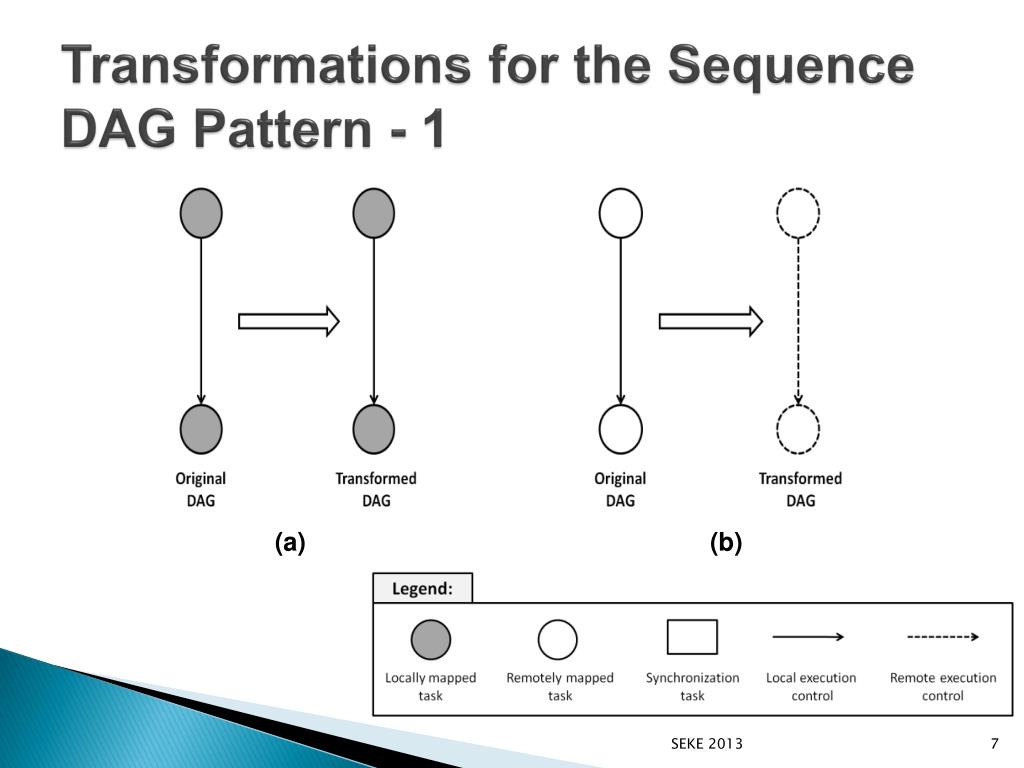 Transformations for the Sequence DAG Pattern - 1

Original DAG

Transformed DAG

Original DAG

Transformed DAG

(a)

(b)

Legend:

Locally mapped task

Remotely mapped task

Synchronization task

Local execution control

Remote execution control

SEKE 2013

7